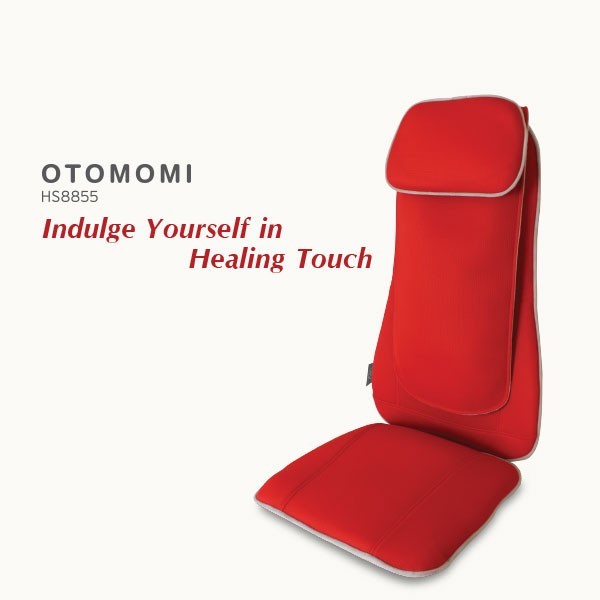 OTOMOMI
HS8855

Indulge Yourself in
Healing Touch